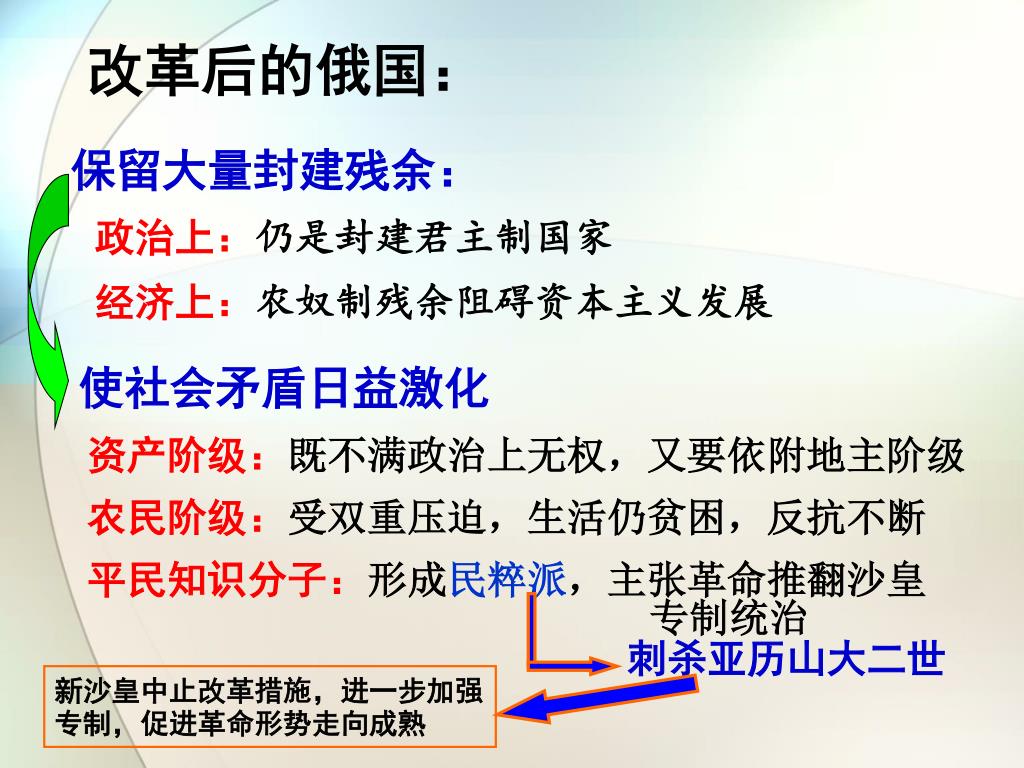 改革后的俄国：

保留大量封建残余：

政治上：仍是封建君主制国家

经济上：农奴制残余阻碍资本主义发展

使社会矛盾日益激化

资产阶级：既不满政治上无权，又要依附地主阶级

农民阶级：受双重压迫，生活仍贫困，反抗不断

平民知识分子：形成民粹派，主张革命推翻沙皇专制统治

刺杀亚历山大二世

新沙皇中止改革措施，进一步加强专制，促进革命形势走向成熟